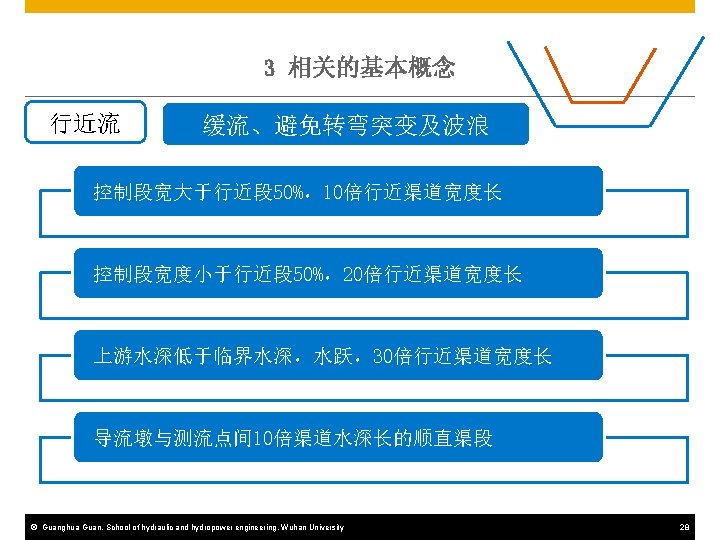 3 相关的基本概念

行近流

缓流、避免转弯突变及波浪

控制段宽大于行近段50%，10倍行近渠道宽度长

控制段宽度小于行近段50%，20倍行近渠道宽度长

上游水深低于临界水深，水跃，30倍行近渠道宽度长

导流墩与测流点间10倍渠道水深长的顺直渠段

© Guanghua Guan. School of hydraulic and hydropower engineering. Wuhan University 28